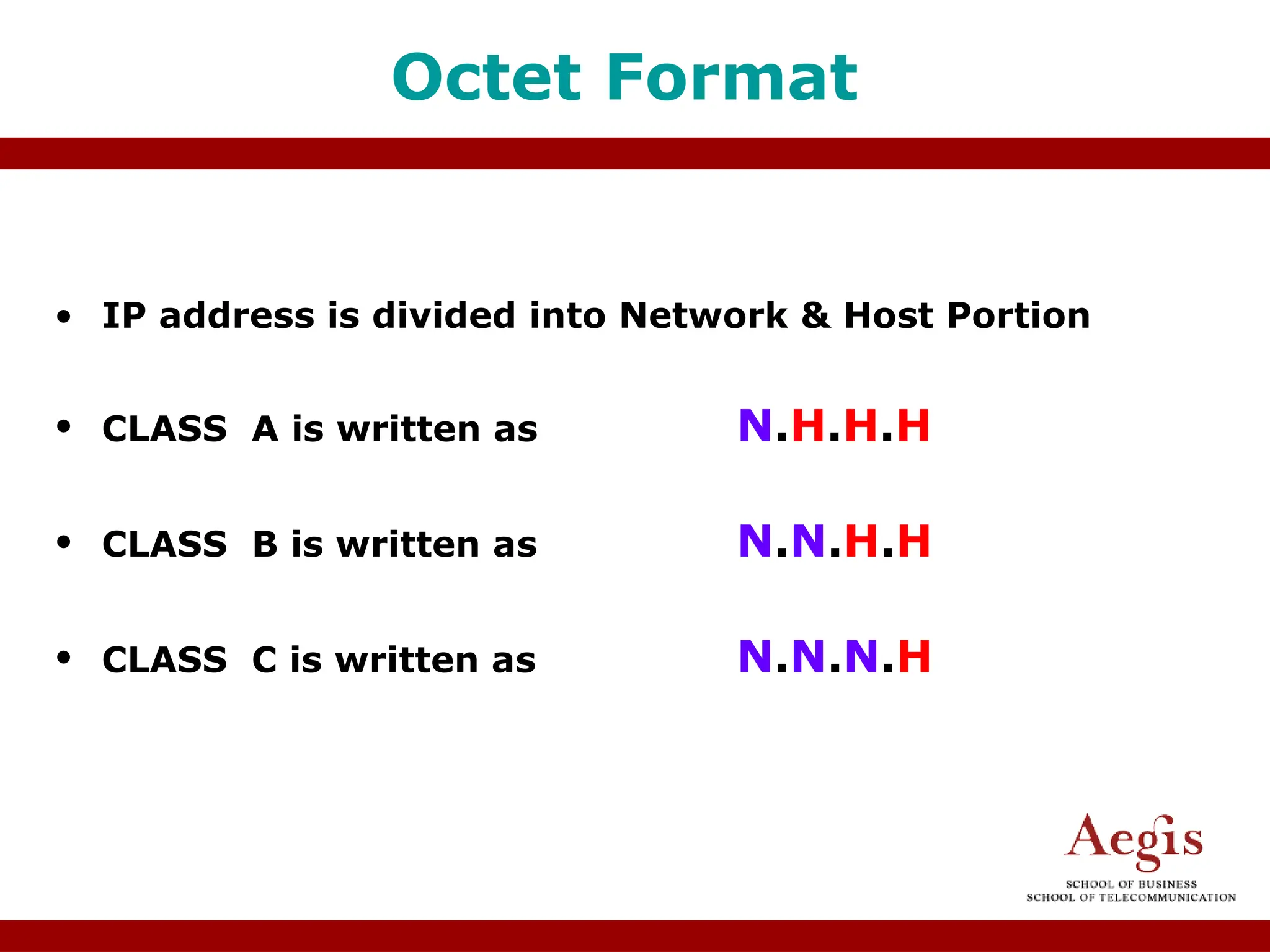 Octet Format

• IP address is divided into Network & Host Portion

• CLASS A is written as N.H.H.H

• CLASS B is written as N.N.H.H

• CLASS C is written as N.N.N.H

Aegis
SCHOOL OF BUSINESS
SCHOOL OF TELECOMMUNICATION